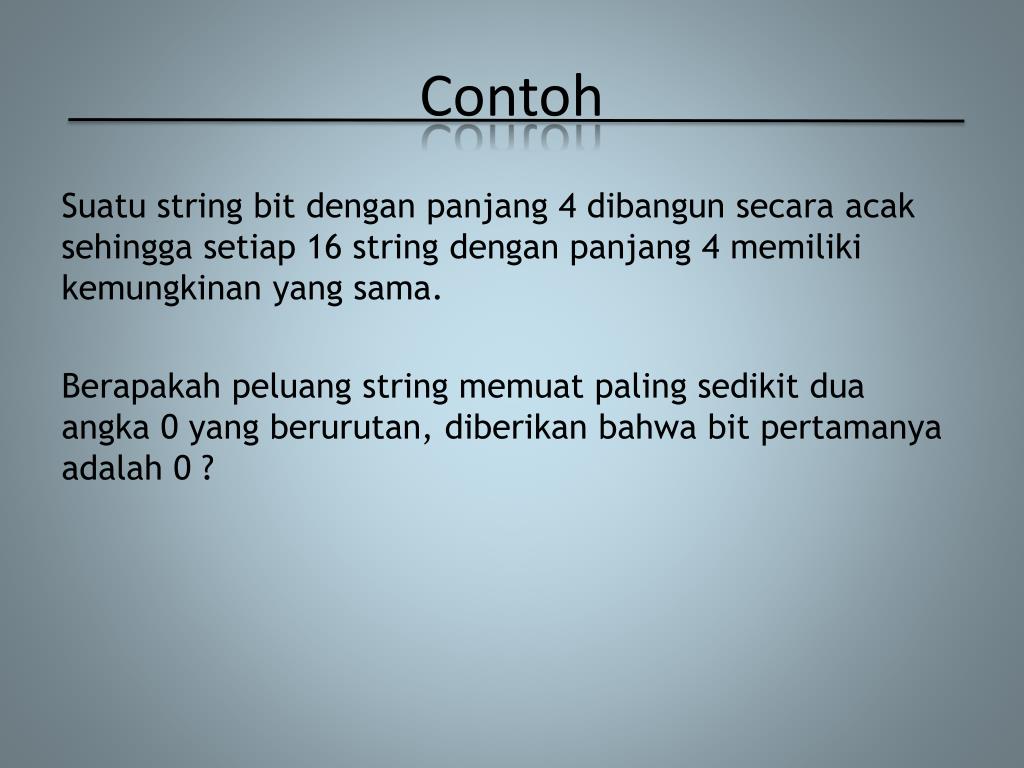 Contoh

Suatu string bit dengan panjang 4 dibangun secara acak sehingga setiap 16 string dengan panjang 4 memiliki kemungkinan yang sama.

Berapakah peluang string memuat paling sedikit dua angka 0 yang berurutan, diberikan bahwa bit pertamanya adalah 0 ?